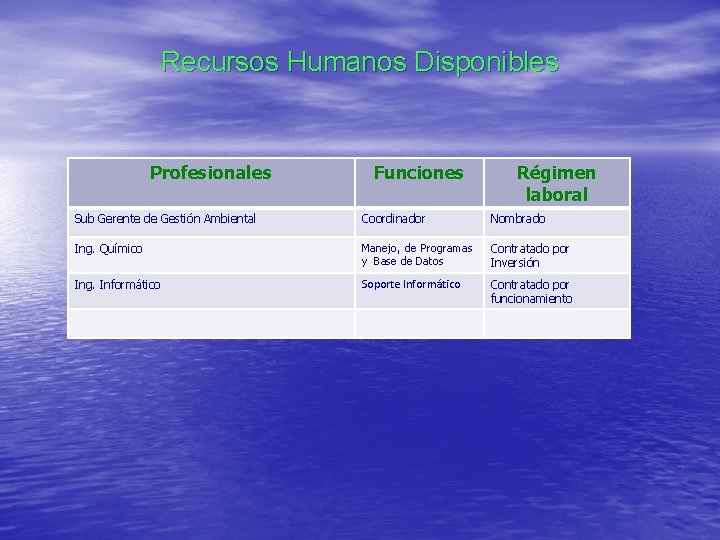 Recursos Humanos Disponibles

| Profesionales | Funciones | Régimen laboral |
|---|---|---|
| Sub Gerente de Gestión Ambiental | Coordinador | Nombrado |
| Ing. Químico | Manejo, de Programas y Base de Datos | Contratado por Inversión |
| Ing. Informático | Soporte Informático | Contratado por funcionamiento |
| | | |